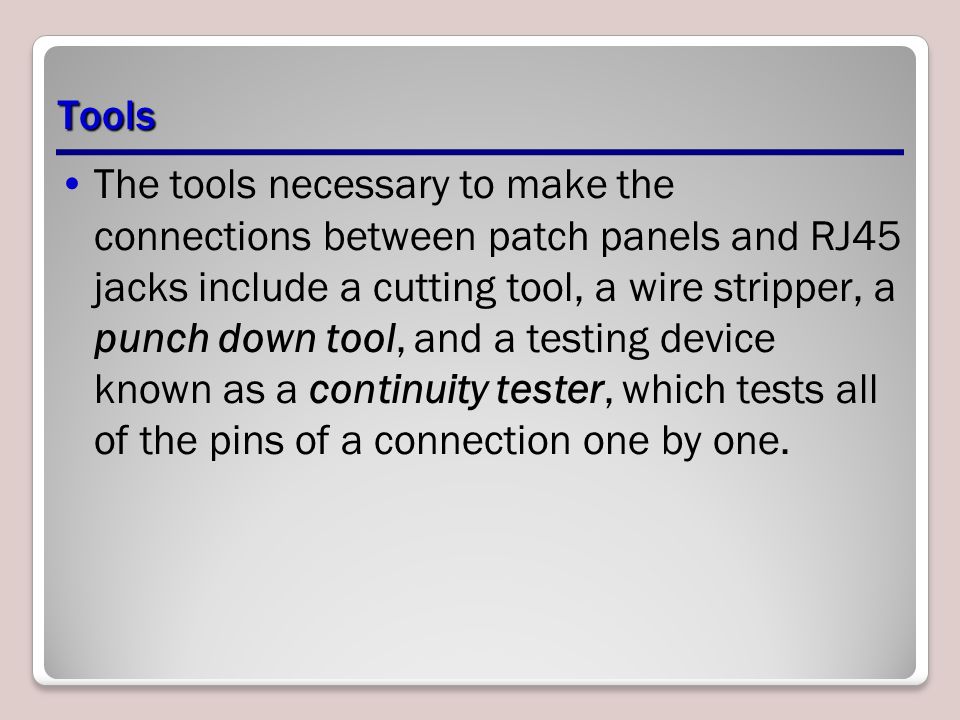 Tools

• The tools necessary to make the connections between patch panels and RJ45 jacks include a cutting tool, a wire stripper, a punch down tool, and a testing device known as a continuity tester, which tests all of the pins of a connection one by one.